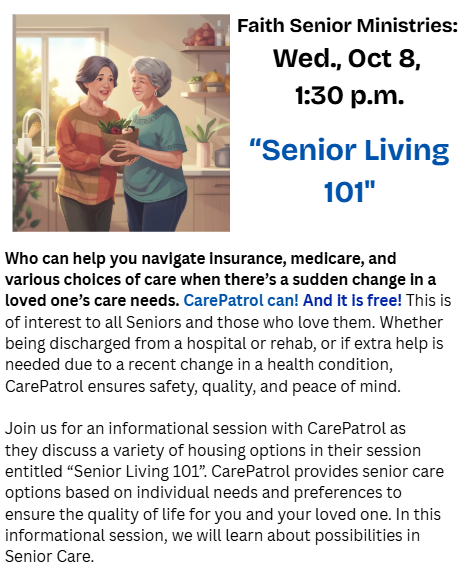 Faith Senior Ministries:
Wed., Oct 8,
1:30 p.m.

“Senior Living 101"

Who can help you navigate insurance, medicare, and various choices of care when there’s a sudden change in a loved one’s care needs. CarePatrol can! And it is free! This is of interest to all Seniors and those who love them. Whether being discharged from a hospital or rehab, or if extra help is needed due to a recent change in a health condition, CarePatrol ensures safety, quality, and peace of mind.

Join us for an informational session with CarePatrol as they discuss a variety of housing options in their session entitled “Senior Living 101”. CarePatrol provides senior care options based on individual needs and preferences to ensure the quality of life for you and your loved one. In this informational session, we will learn about possibilities in Senior Care.